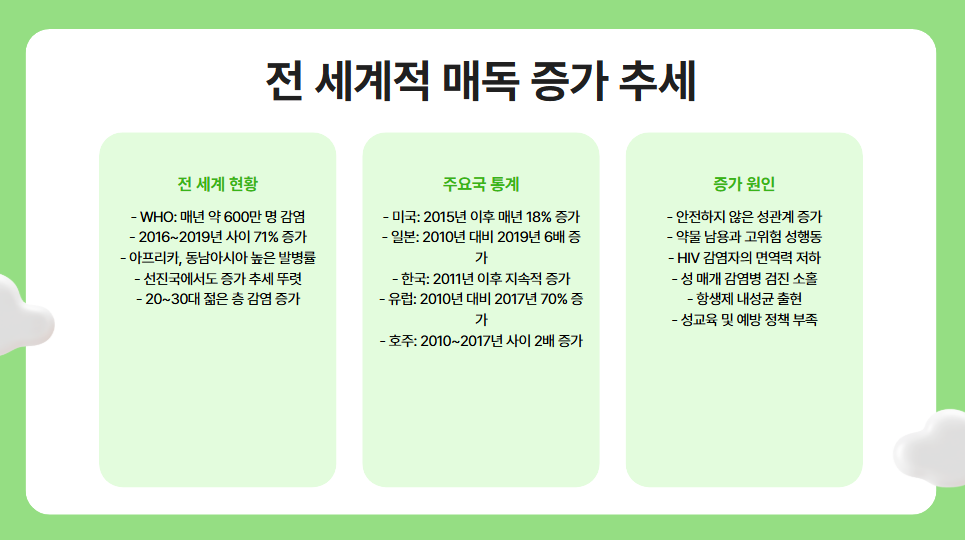 전 세계적 매독 증가 추세

전 세계 현황

- WHO: 매년 약 600만 명 감염
- 2016~2019년 사이 71% 증가
- 아프리카, 동남아시아 높은 발병률
- 선진국에서도 증가 추세 뚜렷
- 20~30대 젊은 층 감염 증가

주요국 통계

- 미국: 2015년 이후 매년 18% 증가
- 일본: 2010년 대비 2019년 6배 증가
- 한국: 2011년 이후 지속적 증가
- 유럽: 2010년 대비 2017년 70% 증가
- 호주: 2010~2017년 사이 2배 증가

증가 원인

- 안전하지 않은 성관계 증가
- 약물 남용과 고위험 성행동
- HIV 감염자의 면역력 저하
- 성 매개 감염병 검진 소홀
- 항생제 내성균 출현
- 성교육 및 예방 정책 부족